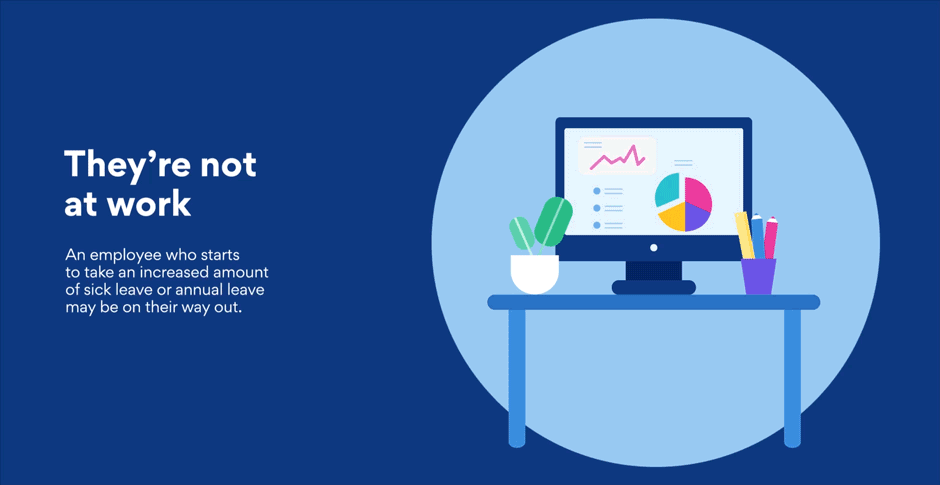 They're not at work

An employee who starts to take an increased amount of sick leave or annual leave may be on their way out.